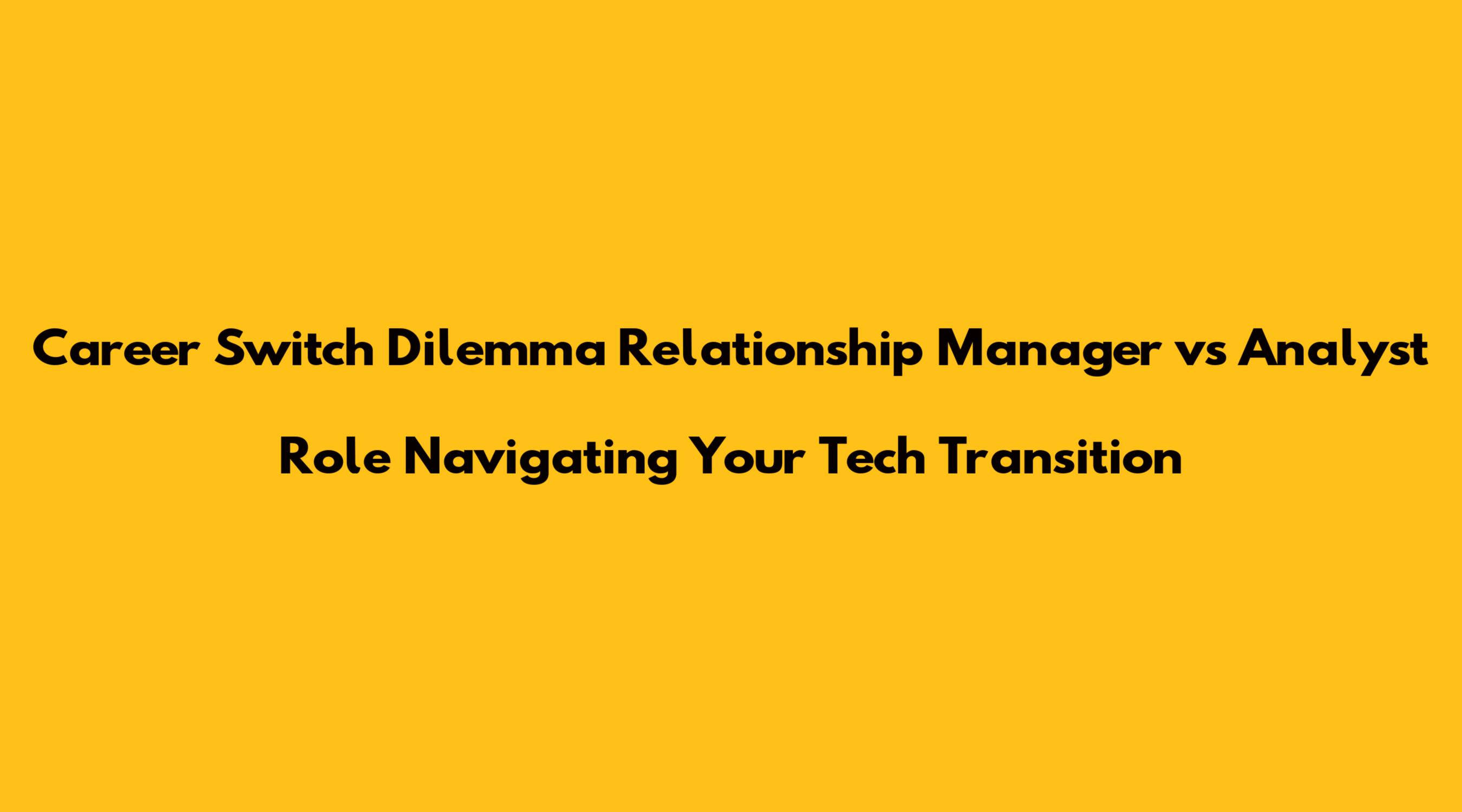 Career Switch Dilemma Relationship Manager vs Analyst Role Navigating Your Tech Transition